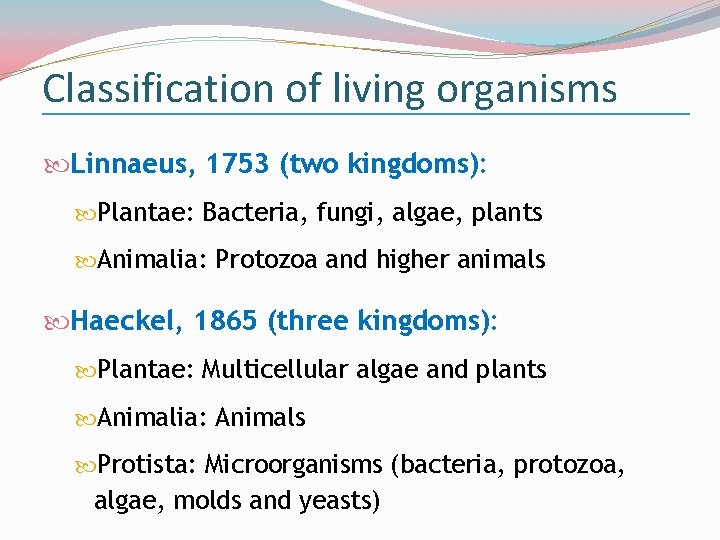 Classification of living organisms

Linnaeus, 1753 (two kingdoms):

Plantae: Bacteria, fungi, algae, plants

Animalia: Protozoa and higher animals

Haeckel, 1865 (three kingdoms):

Plantae: Multicellular algae and plants

Animalia: Animals

Protista: Microorganisms (bacteria, protozoa, algae, molds and yeasts)